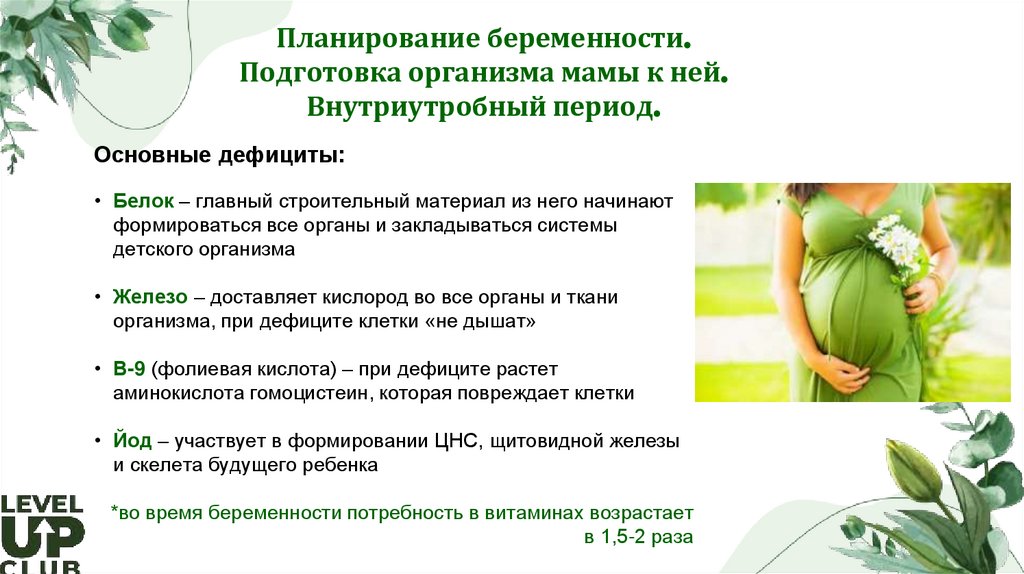 Планирование беременности.
Подготовка организма мамы к ней.
Внутриутробный период.

Основные дефициты:

• Белок – главный строительный материал из него начинают формироваться все органы и закладываться системы детского организма

• Железо – доставляет кислород во все органы и ткани организма, при дефиците клетки «не дышат»

• В-9 (фолиевая кислота) – при дефиците растет аминокислота гомоцистеин, которая повреждает клетки

• Йод – участвует в формировании ЦНС, щитовидной железы и скелета будущего ребенка

*во время беременности потребность в витаминах возрастает в 1,5-2 раза

LEVEL UP CLUB